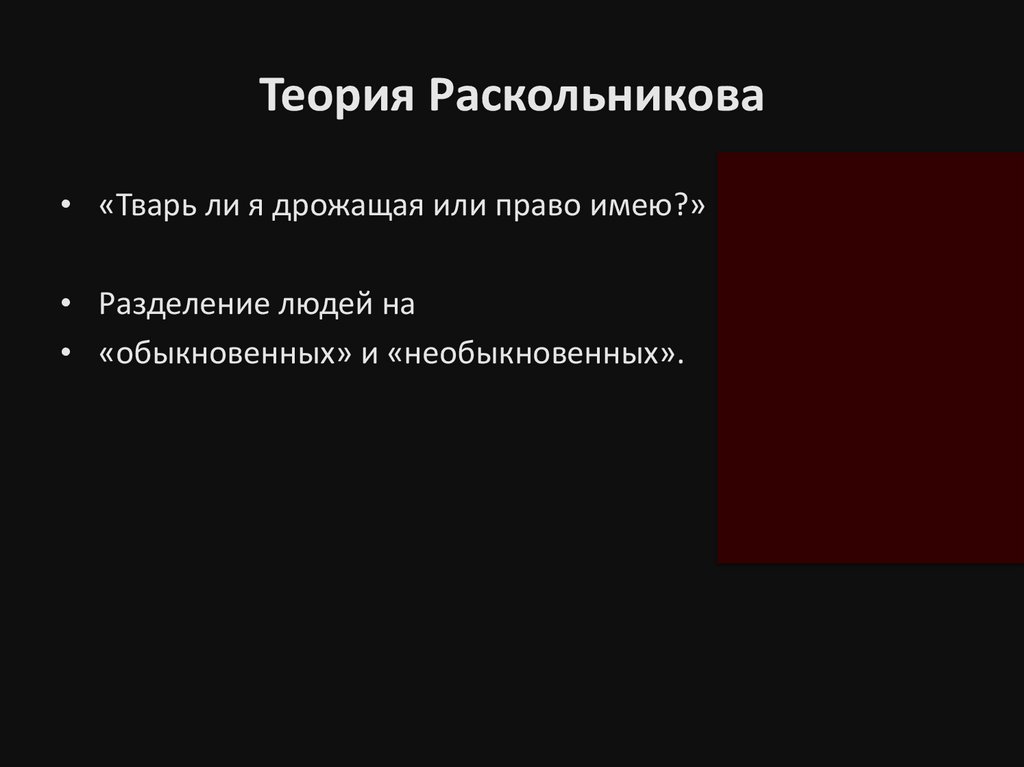 Теория Раскольникова

• «Тварь ли я дрожащая или право имею?»

• Разделение людей на
• «обыкновенных» и «необыкновенных».